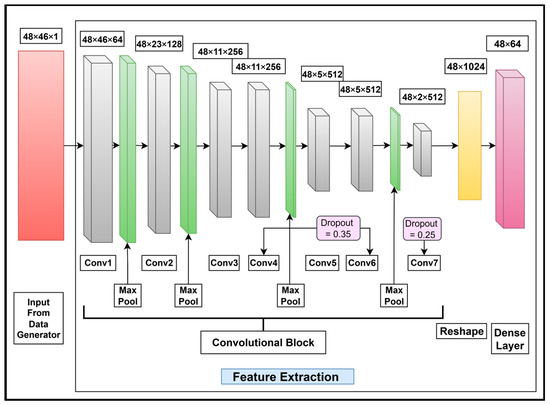 48×46×1

48×46×64

48×23×128

48×11×256

48×11×256

48×5×512

48×5×512

48×2×512

48×1024

48×64

Dropout = 0.35

Dropout = 0.25

Conv1

Conv2

Conv3

Conv4

Conv5

Conv6

Conv7

Max Pool

Max Pool

Max Pool

Max Pool

Input From Data Generator

Convolutional Block

Reshape

Dense Layer

Feature Extraction